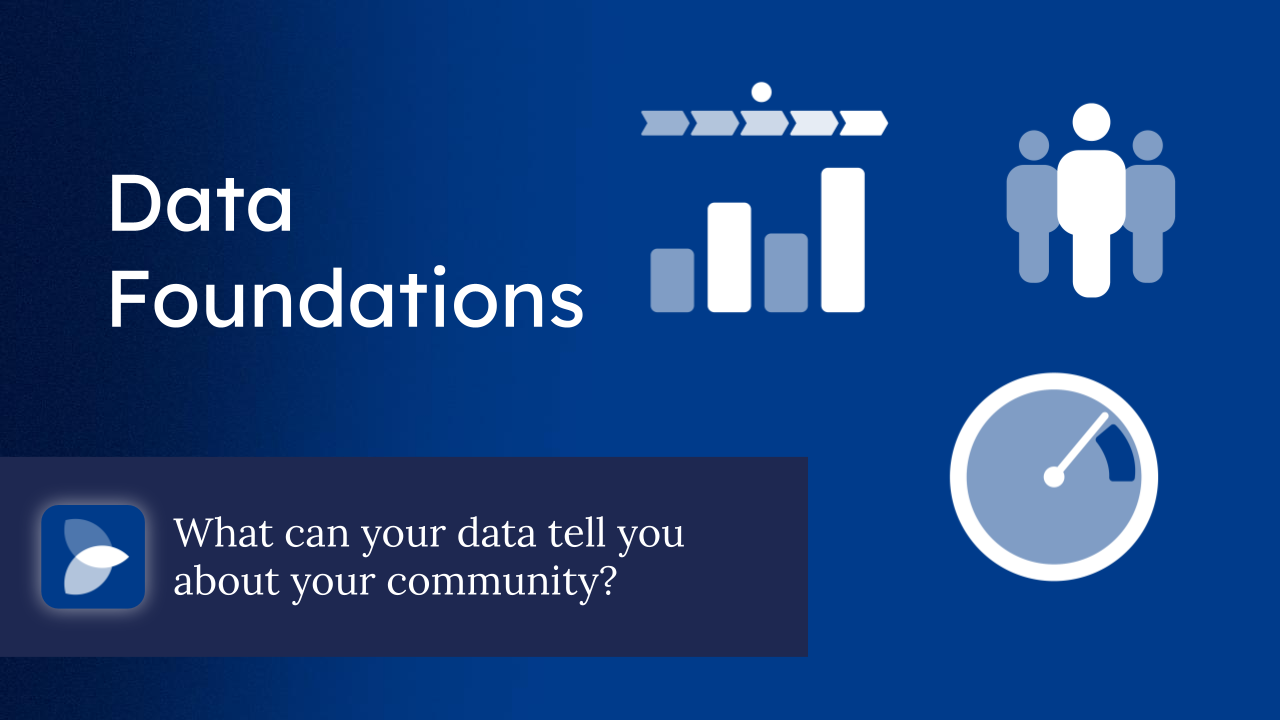 Data Foundations

What can your data tell you about your community?